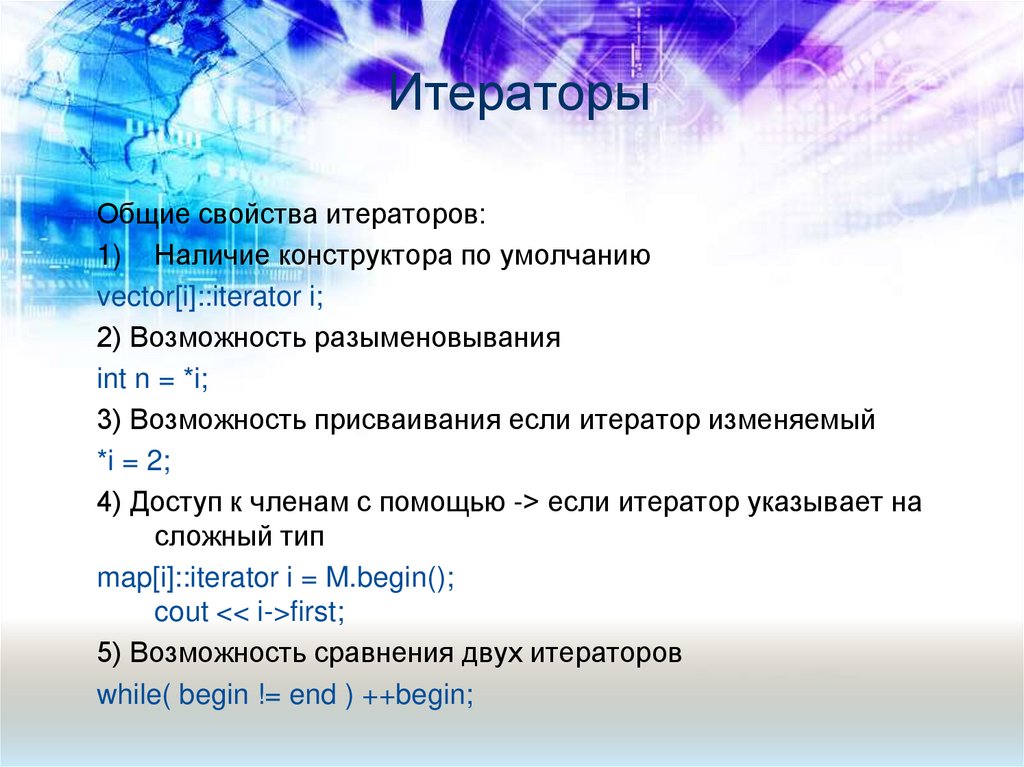 Итераторы

Общие свойства итераторов:

1) Наличие конструктора по умолчанию

vector[i]::iterator i;

2) Возможность разыменовывания

int n = *i;

3) Возможность присваивания если итератор изменяемый

*i = 2;

4) Доступ к членам с помощью -> если итератор указывает на сложный тип

map[i]::iterator i = M.begin();
cout << i->first;

5) Возможность сравнения двух итераторов

while( begin != end ) ++begin;